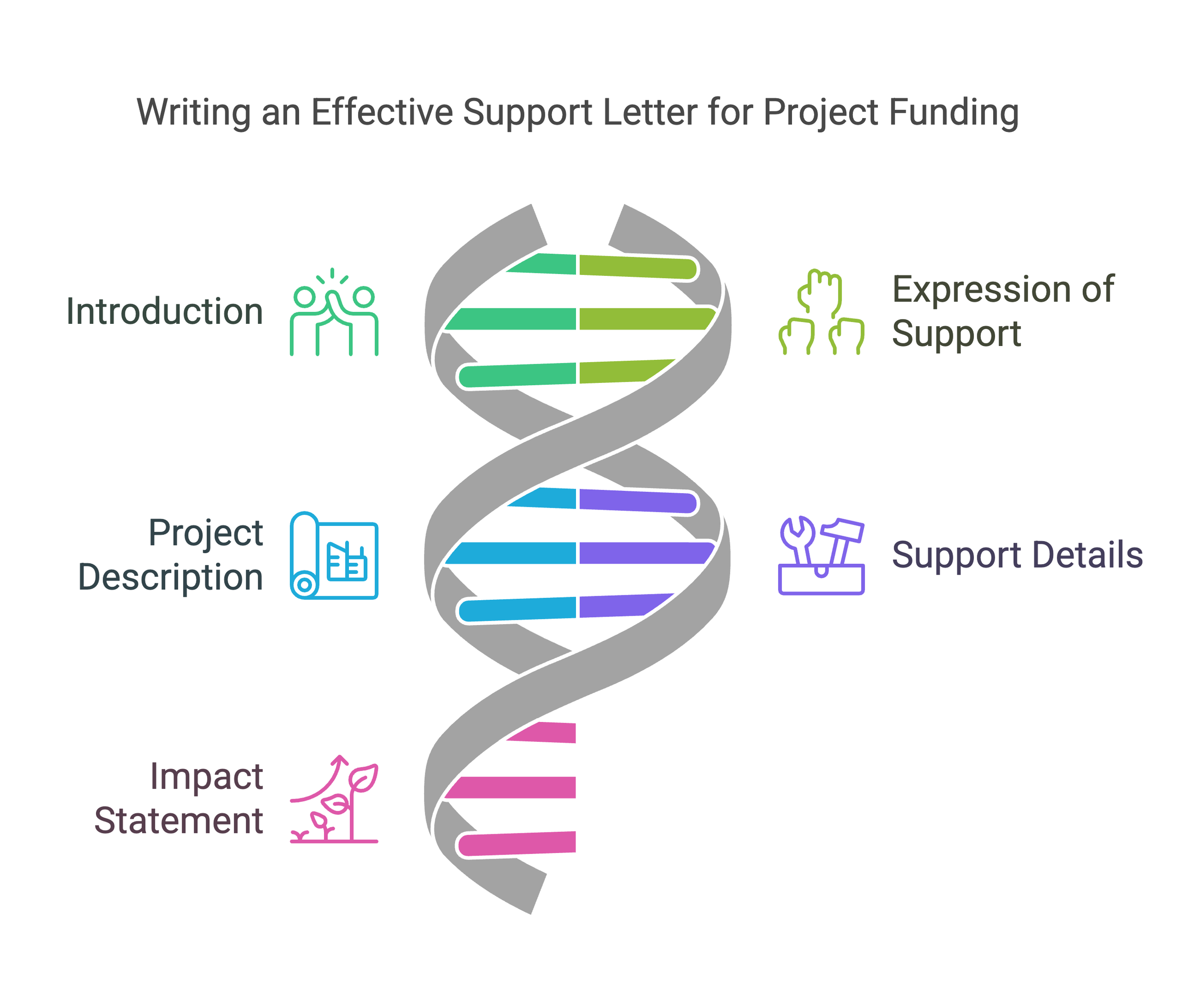 Writing an Effective Support Letter for Project Funding

Introduction

Expression of Support

Project Description

Support Details

Impact Statement